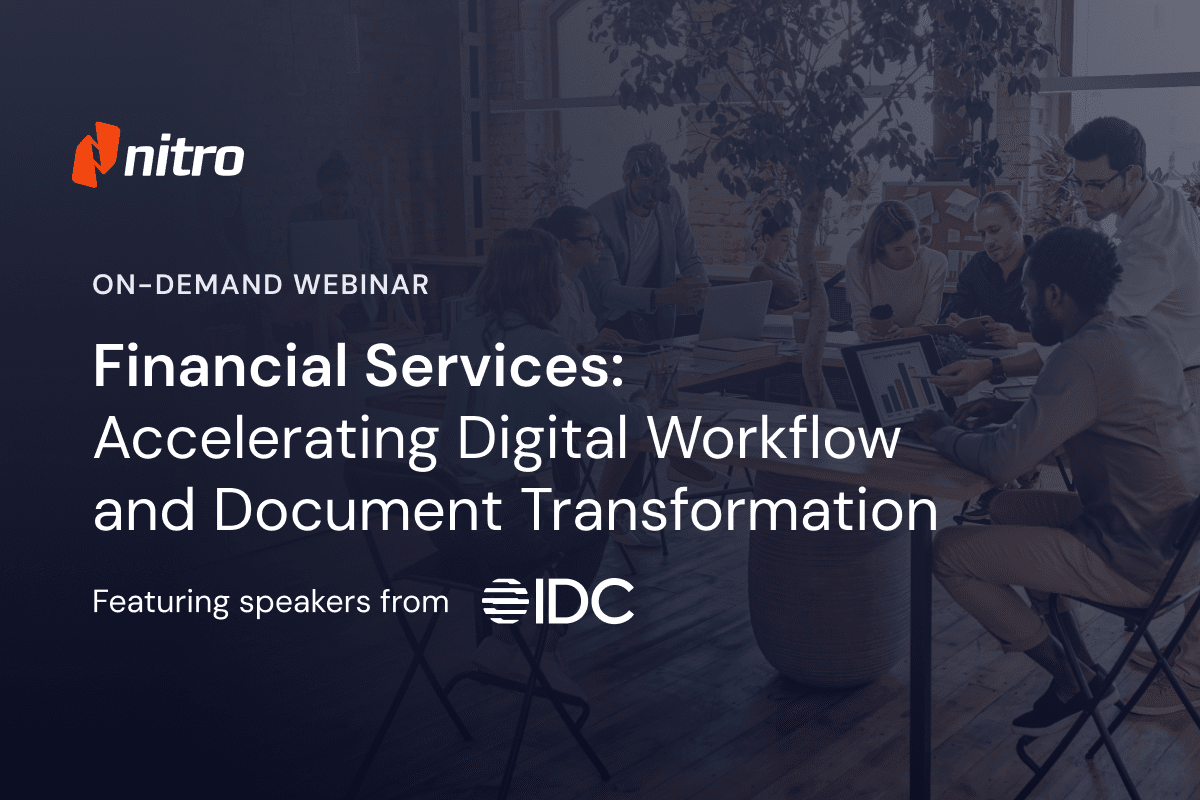 nitro

ON-DEMAND WEBINAR

Financial Services: Accelerating Digital Workflow and Document Transformation

Featuring speakers from IDC